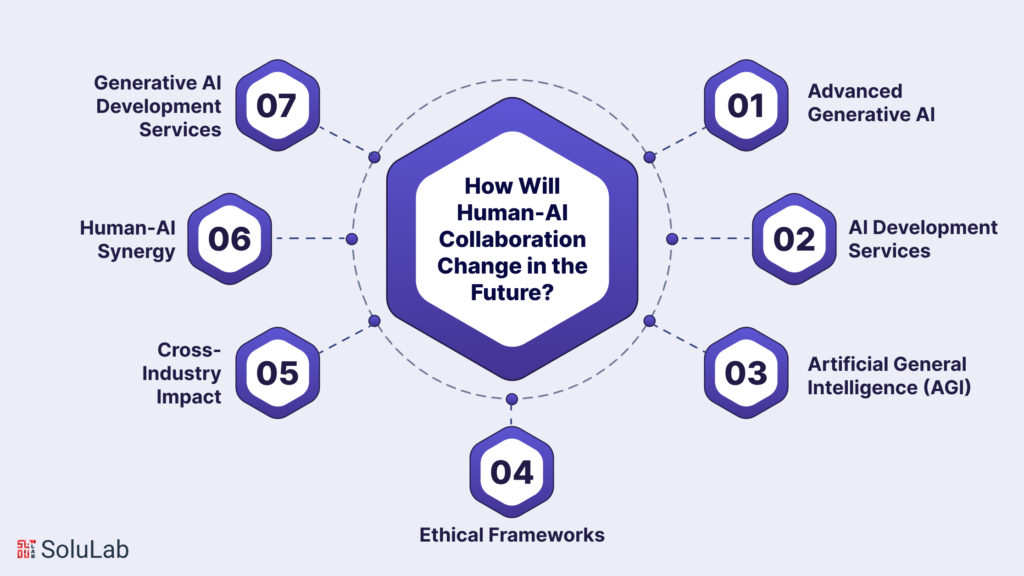 How Will Human-AI Collaboration Change in the Future?

01 Advanced Generative AI

02 AI Development Services

03 Artificial General Intelligence (AGI)

04 Ethical Frameworks

05 Cross-Industry Impact

06 Human-AI Synergy

07 Generative AI Development Services

SoluLab